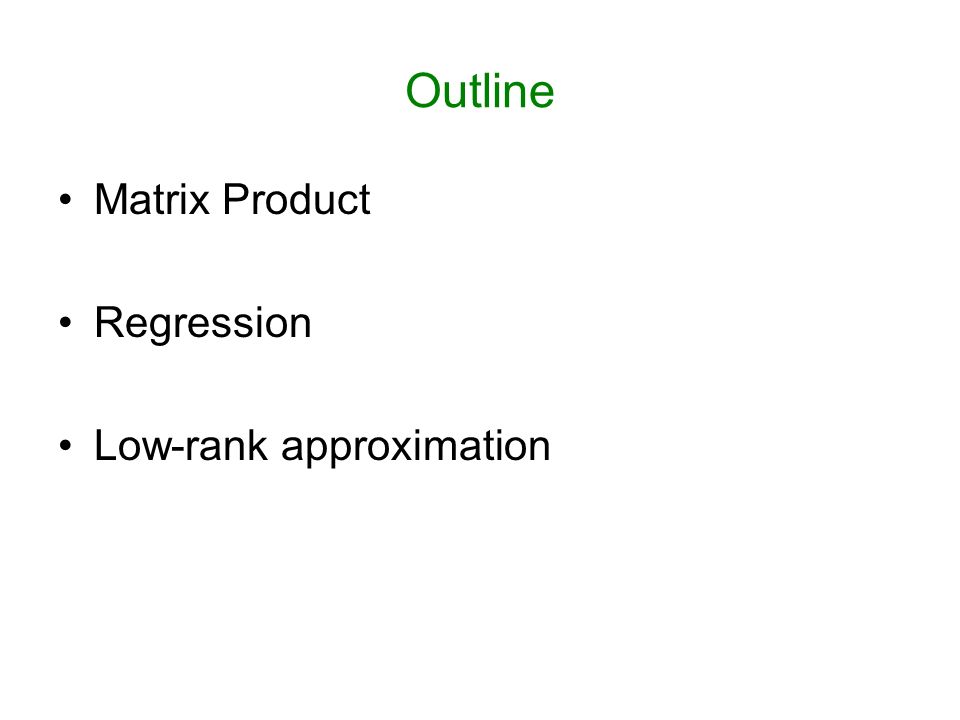 Outline

• Matrix Product

• Regression

• Low-rank approximation